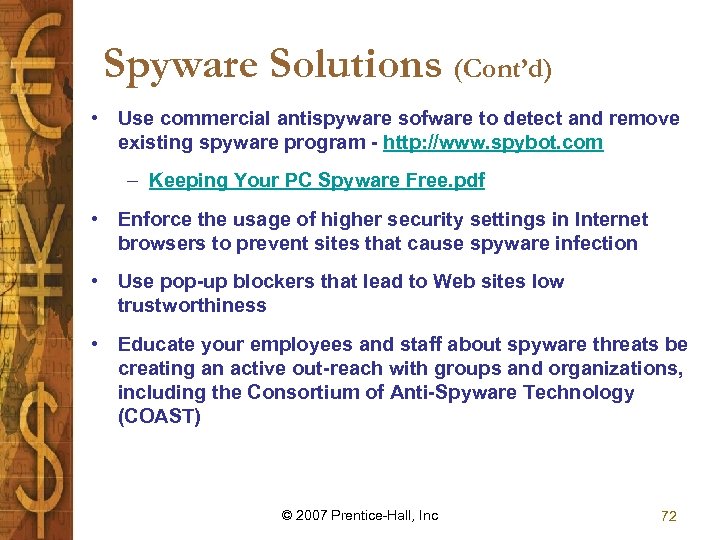 Spyware Solutions (Cont'd)

• Use commercial antispyware sofware to detect and remove existing spyware program - http://www.spybot.com

– Keeping Your PC Spyware Free.pdf

• Enforce the usage of higher security settings in Internet browsers to prevent sites that cause spyware infection

• Use pop-up blockers that lead to Web sites low trustworthiness

• Educate your employees and staff about spyware threats be creating an active out-reach with groups and organizations, including the Consortium of Anti-Spyware Technology (COAST)

© 2007 Prentice-Hall, Inc

72